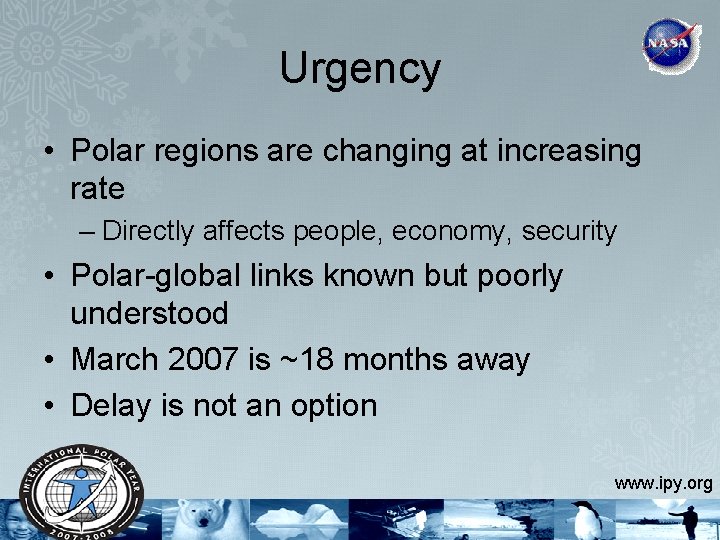 NASA

Urgency

• Polar regions are changing at increasing rate
– Directly affects people, economy, security
• Polar-global links known but poorly understood
• March 2007 is ~18 months away
• Delay is not an option

INTERNATIONAL POLAR YEAR 2007-2008

www.ipy.org